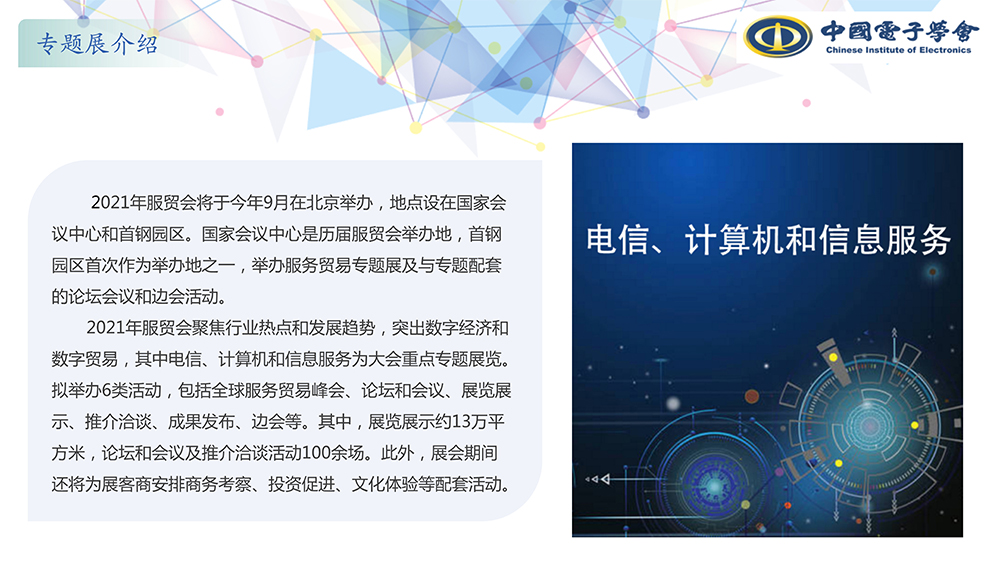 专题展介绍

中國電子學會
Chinese Institute of Electronics

2021年服贸会将于今年9月在北京举办，地点设在国家会议中心和首钢园区。国家会议中心是历届服贸会举办地，首钢园区首次作为举办地之一，举办服务贸易专题展及与专题配套的论坛会议和边会活动。

2021年服贸会聚焦行业热点和发展趋势，突出数字经济和数字贸易，其中电信、计算机和信息服务为大会重点专题展览。拟举办6类活动，包括全球服务贸易峰会、论坛和会议、展览展示、推介洽谈、成果发布、边会等。其中，展览展示约13万平方米，论坛和会议及推介洽谈活动100余场。此外，展会期间还将为展客商安排商务考察、投资促进、文化体验等配套活动。

电信、计算机和信息服务